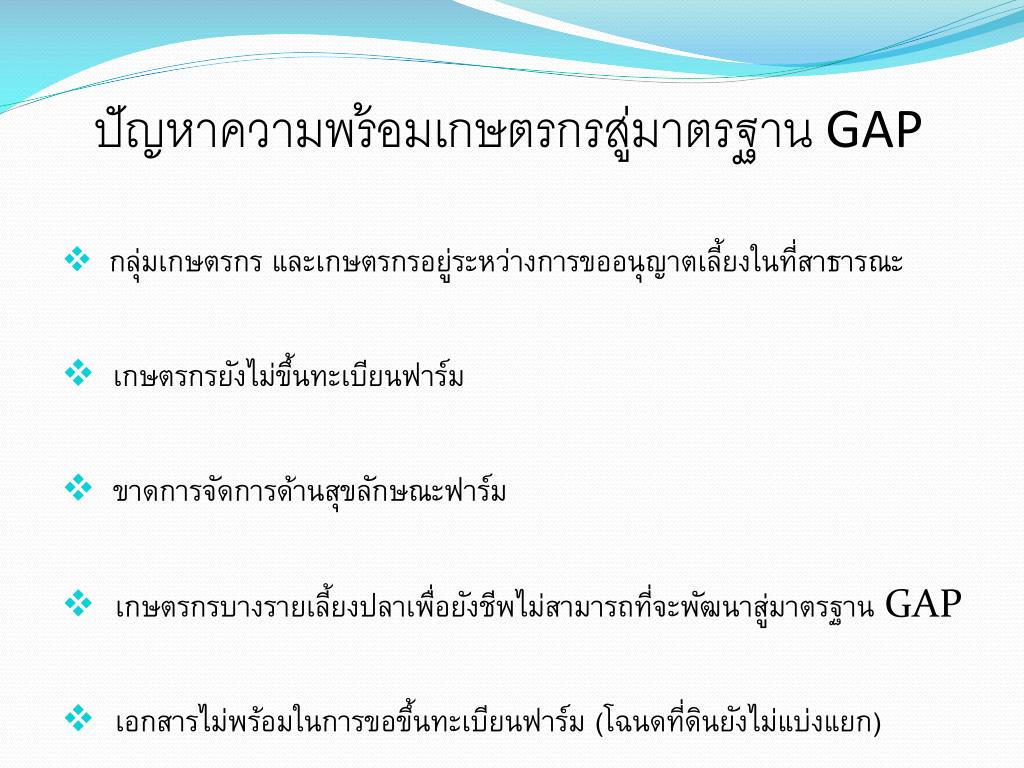 ปัญหาความพร้อมเกษตรกรสู่มาตรฐาน GAP

❖ กลุ่มเกษตรกร และเกษตรกรอยู่ระหว่างการขออนุญาตเลี้ยงในที่สาธารณะ

❖ เกษตรกรยังไม่ขึ้นทะเบียนฟาร์ม

❖ ขาดการจัดการด้านสุขลักษณะฟาร์ม

❖ เกษตรกรบางรายเลี้ยงปลาเพื่อยังชีพไม่สามารถที่จะพัฒนาสู่มาตรฐาน GAP

❖ เอกสารไม่พร้อมในการขอขึ้นทะเบียนฟาร์ม (โฉนดที่ดินยังไม่แบ่งแยก)